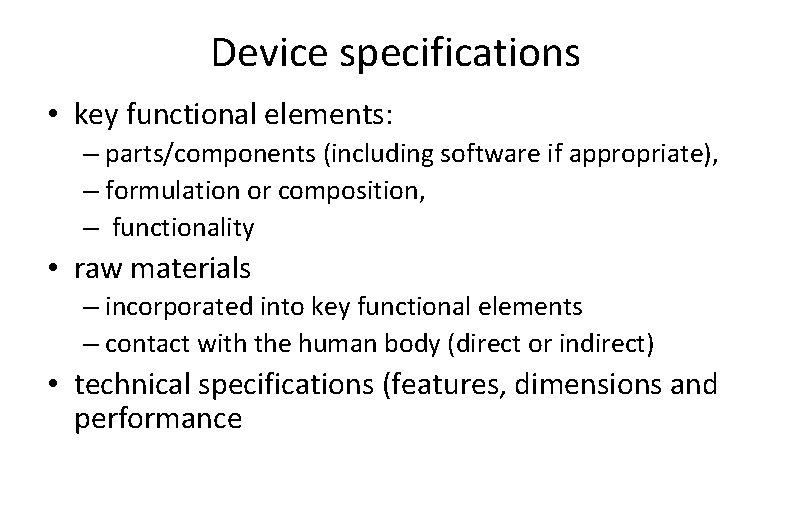 Device specifications

• key functional elements:
– parts/components (including software if appropriate),
– formulation or composition,
– functionality

• raw materials
– incorporated into key functional elements
– contact with the human body (direct or indirect)

• technical specifications (features, dimensions and performance